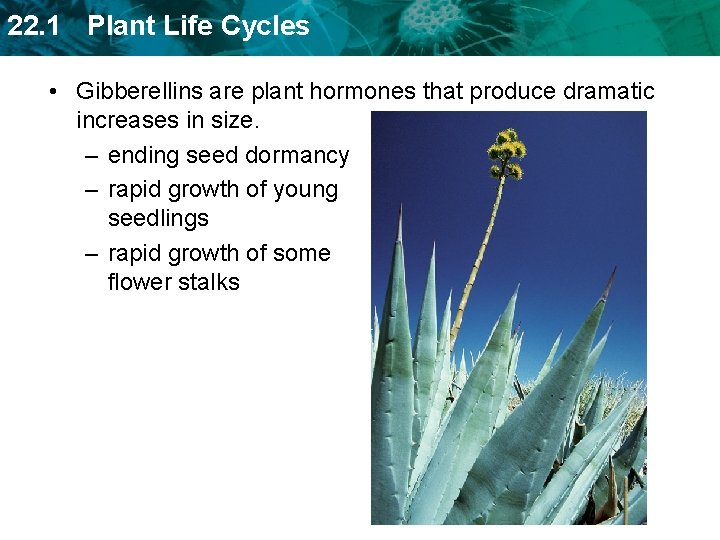 22.1 Plant Life Cycles

• Gibberellins are plant hormones that produce dramatic increases in size.
– ending seed dormancy
– rapid growth of young seedlings
– rapid growth of some flower stalks